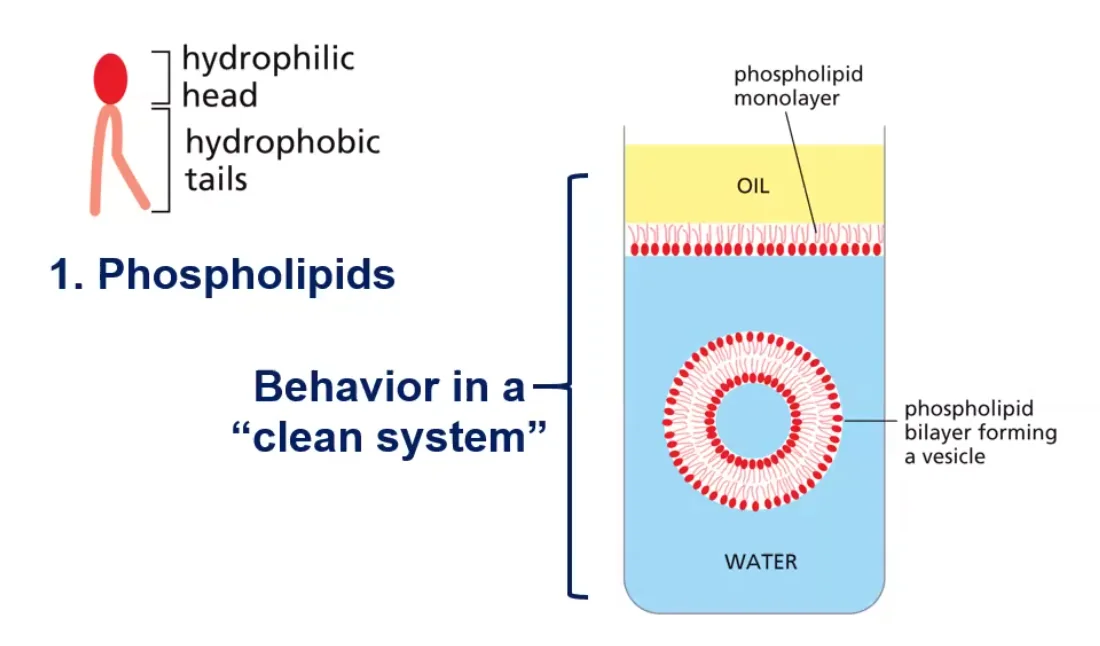 hydrophilic
head

hydrophobic
tails

1. Phospholipids

Behavior in a
"clean system"

phospholipid
monolayer

OIL

phospholipid
bilayer forming
a vesicle

WATER